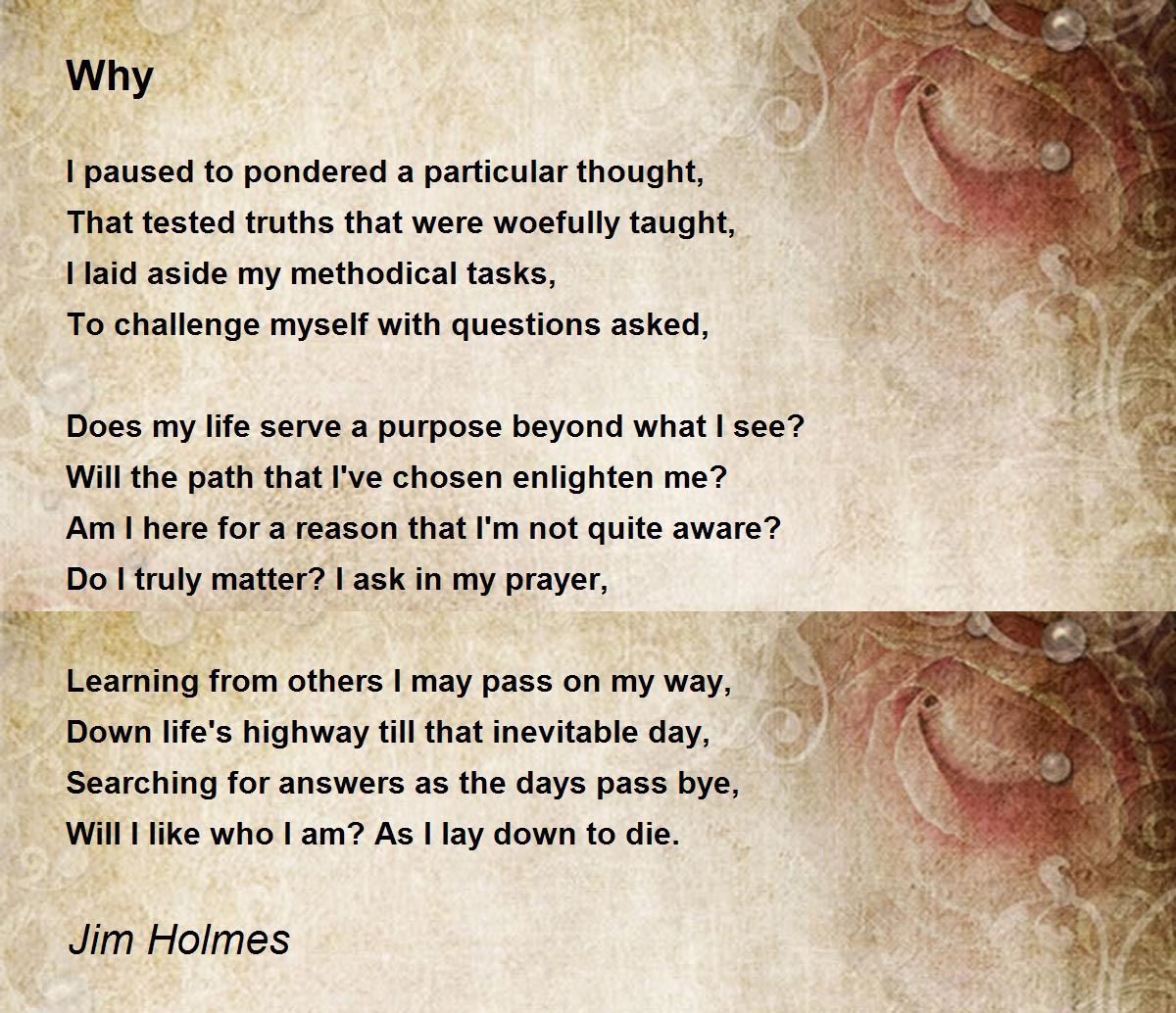 Why

I paused to pondered a particular thought,
That tested truths that were woefully taught,
I laid aside my methodical tasks,
To challenge myself with questions asked,

Does my life serve a purpose beyond what I see?
Will the path that I've chosen enlighten me?
Am I here for a reason that I'm not quite aware?
Do I truly matter? I ask in my prayer,

Learning from others I may pass on my way,
Down life's highway till that inevitable day,
Searching for answers as the days pass bye,
Will I like who I am? As I lay down to die.

Jim Holmes